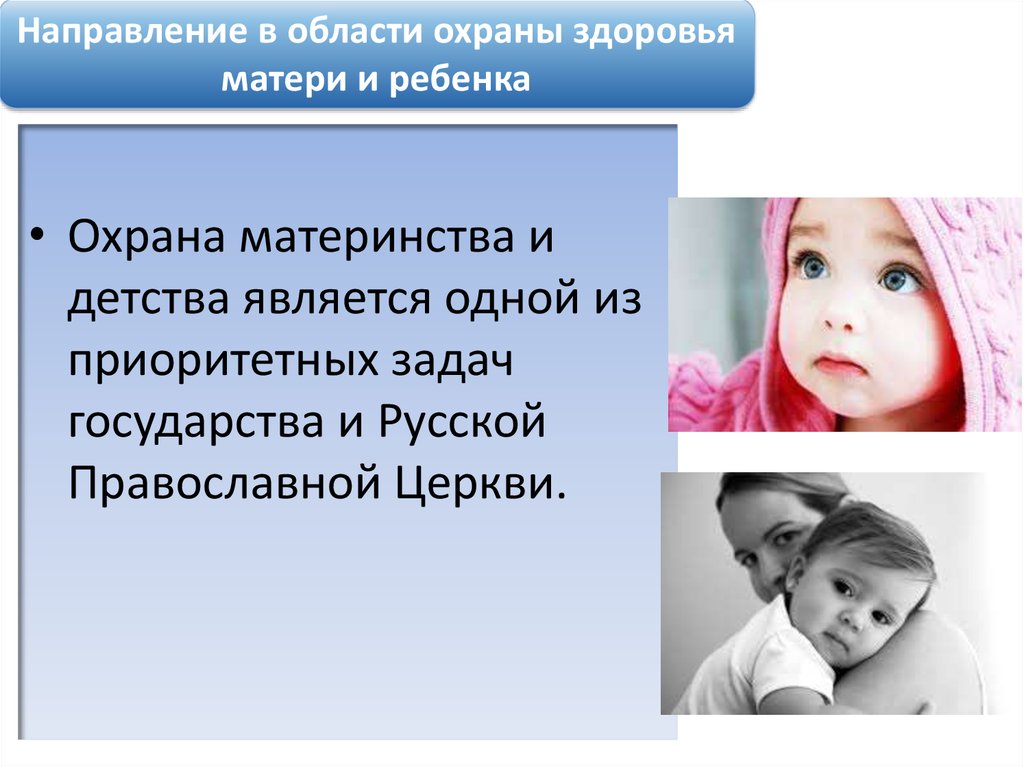 Направление в области охраны здоровья матери и ребенка

• Охрана материнства и детства является одной из приоритетных задач государства и Русской Православной Церкви.